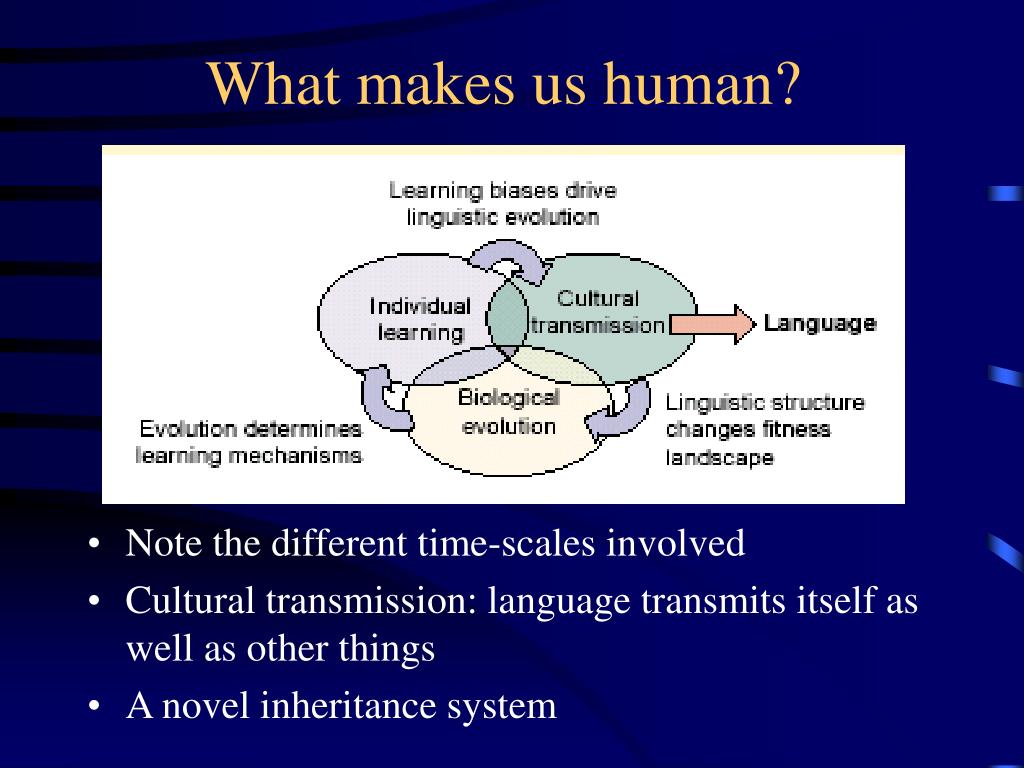 What makes us human?

Learning biases drive linguistic evolution

Individual learning

Cultural transmission

Language

Biological evolution

Evolution determines learning mechanisms

Linguistic structure changes fitness landscape

• Note the different time-scales involved
• Cultural transmission: language transmits itself as well as other things
• A novel inheritance system